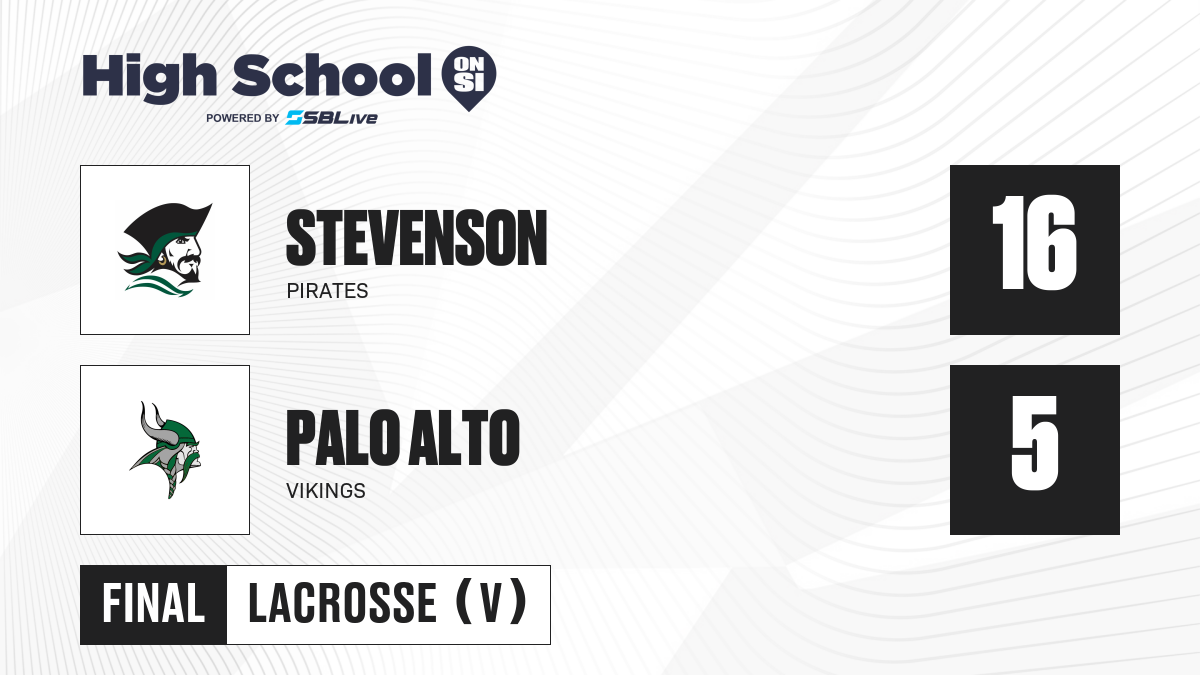 High School ON SI
POWERED BY SBLive

STEVENSON
PIRATES

16

PALO ALTO
VIKINGS

5

FINAL LACROSSE (V)